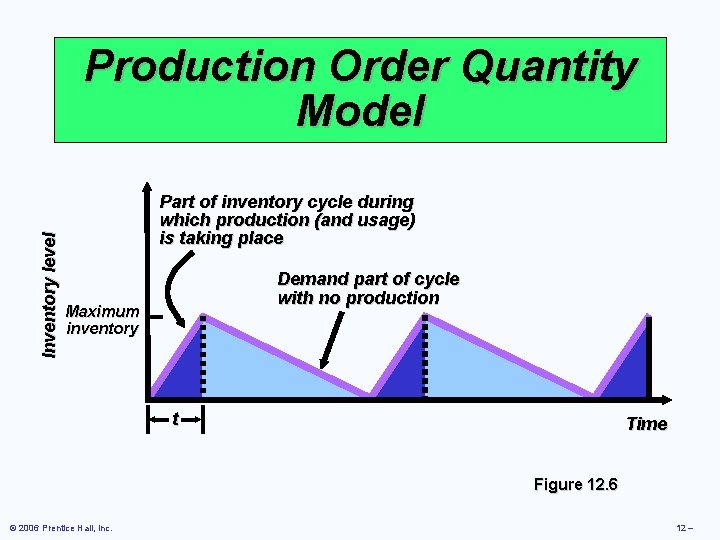 Production Order Quantity Model

Inventory level

Part of inventory cycle during which production (and usage) is taking place

Demand part of cycle with no production

Maximum inventory

t

Time

Figure 12.6

© 2006 Prentice Hall, Inc.

12 –